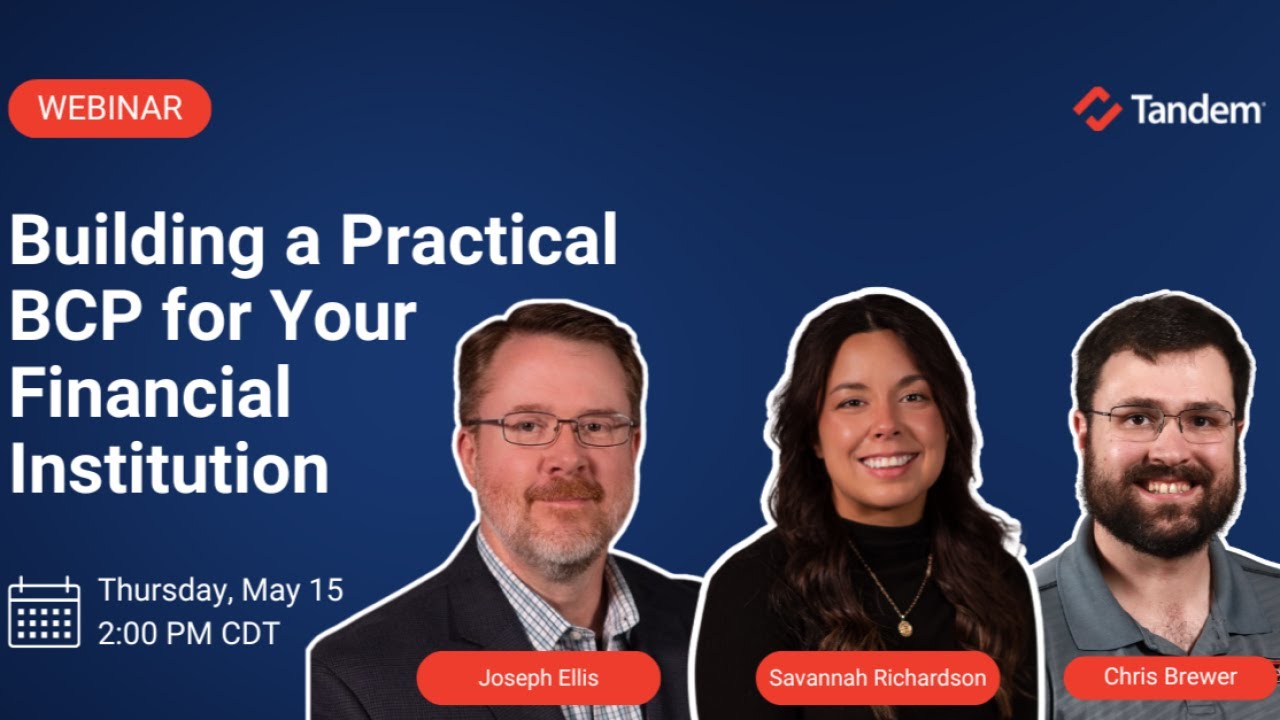 WEBINAR

Tandem

Building a Practical BCP for Your Financial Institution

Thursday, May 15
2:00 PM CDT

Joseph Ellis

Savannah Richardson

Chris Brewer